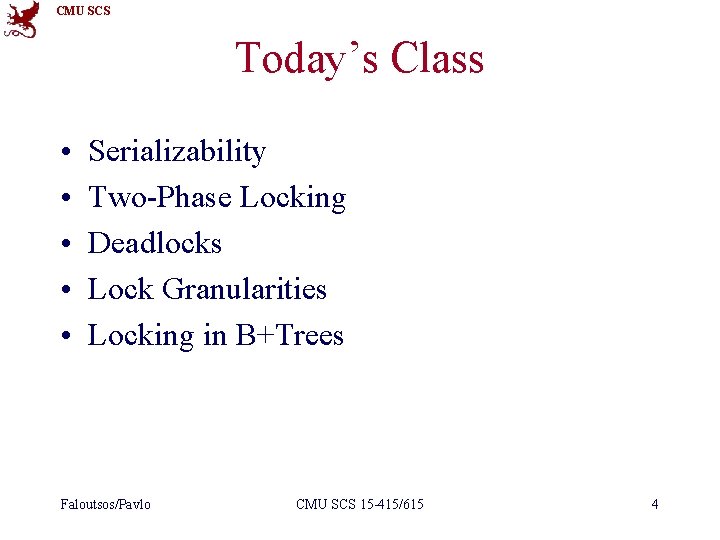 CMU SCS

Today's Class

• Serializability
• Two-Phase Locking
• Deadlocks
• Lock Granularities
• Locking in B+Trees

Faloutsos/Pavlo CMU SCS 15-415/615 4